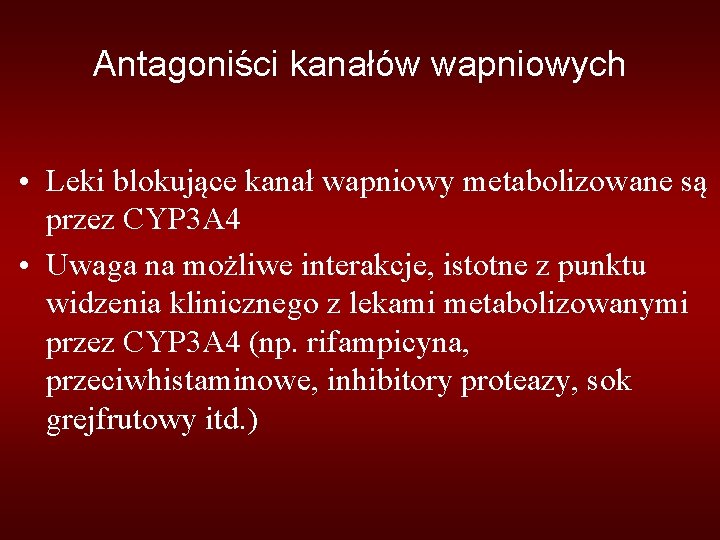 Antagoniści kanałów wapniowych

• Leki blokujące kanał wapniowy metabolizowane są przez CYP3A4

• Uwaga na możliwe interakcje, istotne z punktu widzenia klinicznego z lekami metabolizowanymi przez CYP3A4 (np. rifampicyna, przeciwhistaminowe, inhibitory proteazy, sok grejfrutowy itd.)